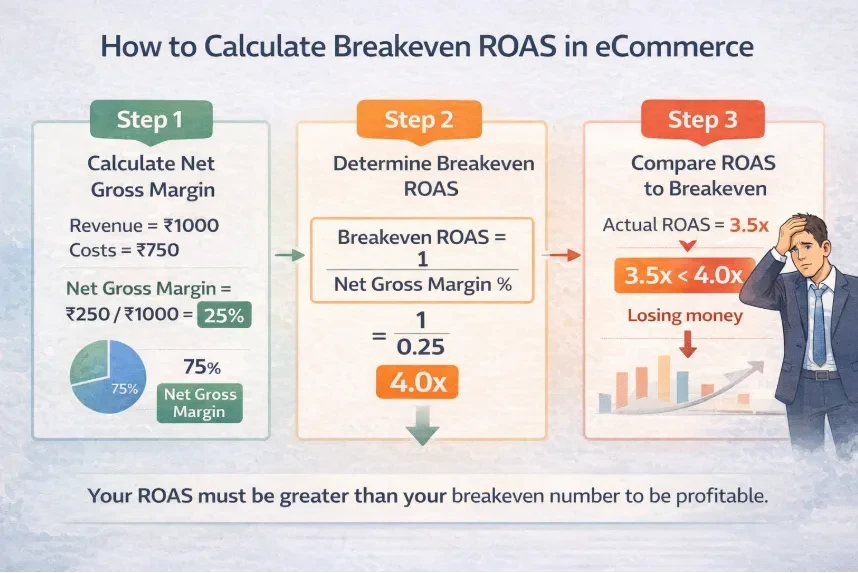 How to Calculate Breakeven ROAS in eCommerce

Step 1

Calculate Net Gross Margin

Revenue = ₹1000
Costs = ₹750

Net Gross Margin = ₹250 / ₹1000 = 25%

75%

75%

Net Gross Margin

Step 2

Determine Breakeven ROAS

Breakeven ROAS = $\frac{1}{\text{Net Gross Margin \%}}$

$= \frac{1}{0.25}$

4.0x

Step 3

Compare ROAS to Breakeven

Actual ROAS = 3.5x

3.5x < 4.0x

Losing money

Your ROAS must be greater than your breakeven number to be profitable.